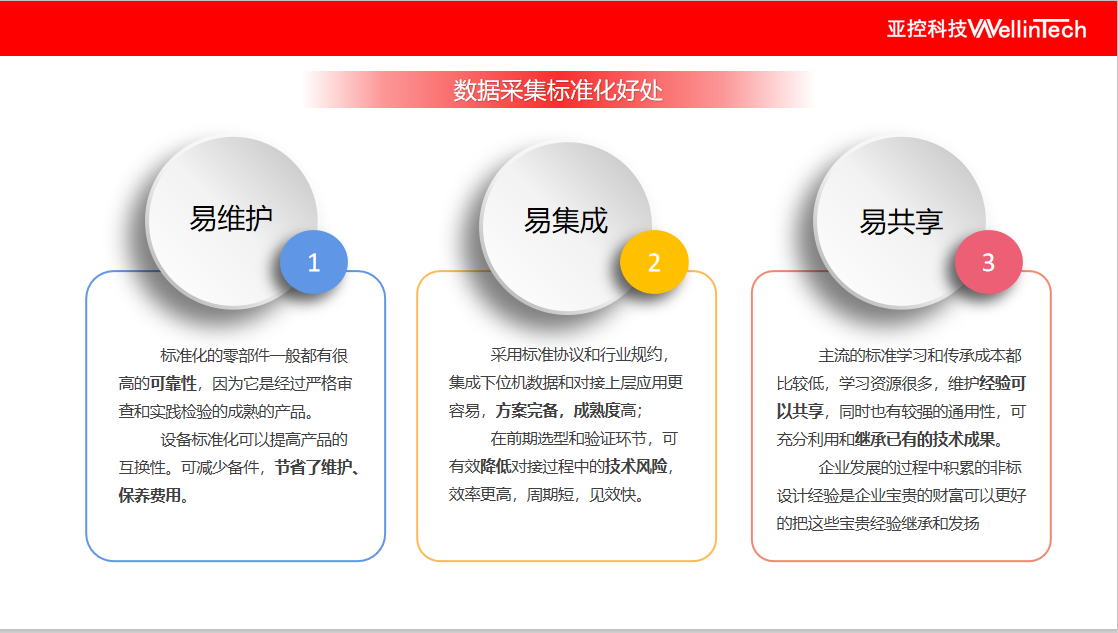 亚控科技WellinTech

数据采集标准化好处

易维护

1

标准化的零部件一般都有很高的可靠性，因为它是经过严格审查和实践检验的成熟的产品。

设备标准化可以提高产品的互换性。可减少备件，节省了维护、保养费用。

易集成

2

采用标准协议和行业规约，集成下位机数据和对接上层应用更容易，方案完备，成熟度高；

在前期选型和验证环节，可有效降低对接过程中的技术风险，效率更高，周期短，见效快。

易共享

3

主流的标准学习和传承成本都比较低，学习资源很多，维护经验可以共享，同时也有较强的通用性，可充分利用和继承已有的技术成果。

企业发展的过程中积累的非标设计经验是企业宝贵的财富可以更好的把这些宝贵经验继承和发扬